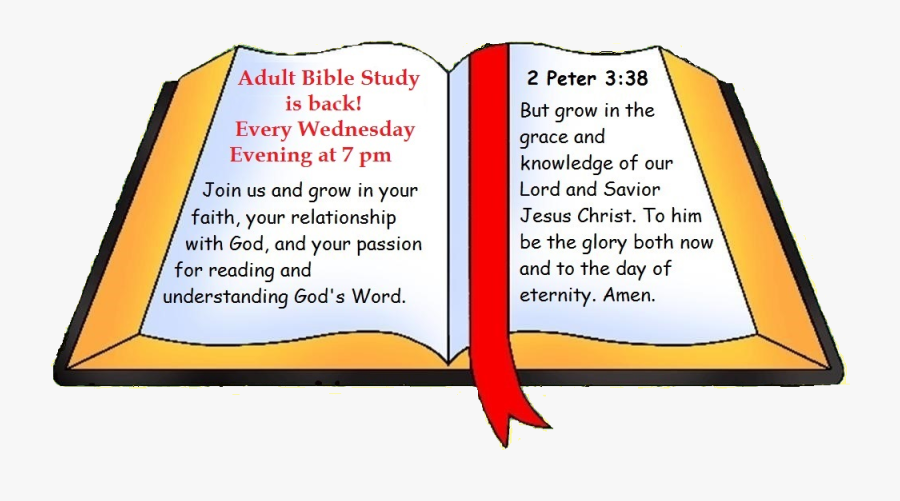 Adult Bible Study is back!
Every Wednesday Evening at 7 pm

Join us and grow in your faith, your relationship with God, and your passion for reading and understanding God's Word.

2 Peter 3:38

But grow in the grace and knowledge of our Lord and Savior Jesus Christ. To him be the glory both now and to the day of eternity. Amen.